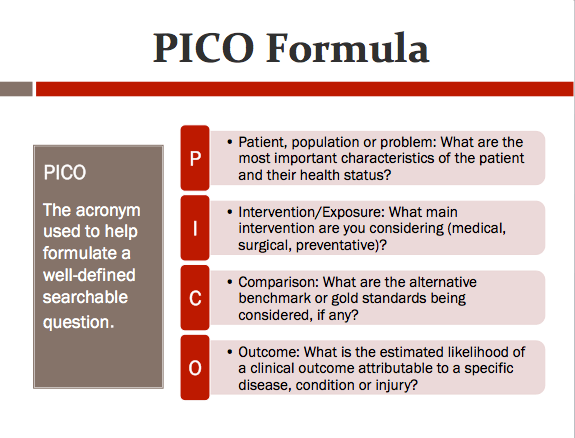 PICO Formula

PICO

The acronym used to help formulate a well-defined searchable question.

P

• Patient, population or problem: What are the most important characteristics of the patient and their health status?

I

• Intervention/Exposure: What main intervention are you considering (medical, surgical, preventative)?

C

• Comparison: What are the alternative benchmark or gold standards being considered, if any?

O

• Outcome: What is the estimated likelihood of a clinical outcome attributable to a specific disease, condition or injury?